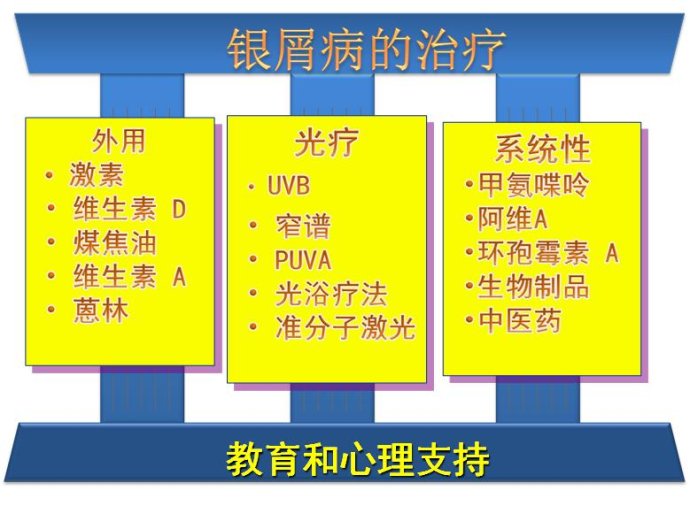 银屑病的治疗

外用
• 激素
• 维生素 D
• 煤焦油
• 维生素 A
• 蒽林

光疗
• UVB
• 窄谱
• PUVA
• 光浴疗法
• 准分子激光

系统性
• 甲氨喋呤
• 阿维A
• 环孢霉素 A
• 生物制品
• 中医药

教育和心理支持